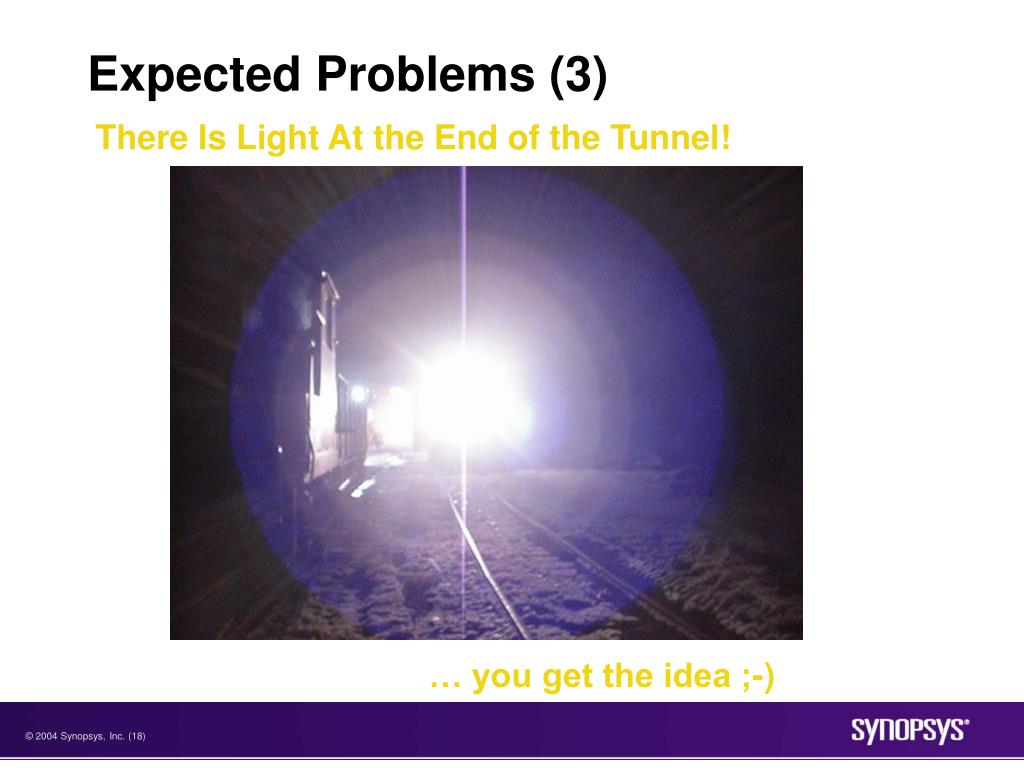 Expected Problems (3)

There Is Light At the End of the Tunnel!

… you get the idea ;-)

© 2004 Synopsys, Inc. (18)

SYNOPSYS®